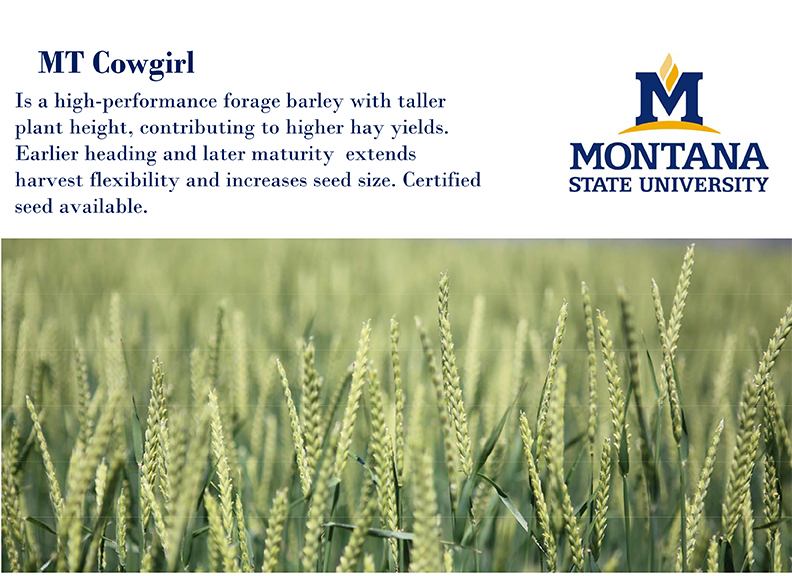 MT Cowgirl

Is a high-performance forage barley with taller plant height, contributing to higher hay yields. Earlier heading and later maturity  extends harvest flexibility and increases seed size. Certified seed available.

M
MONTANA
STATE UNIVERSITY